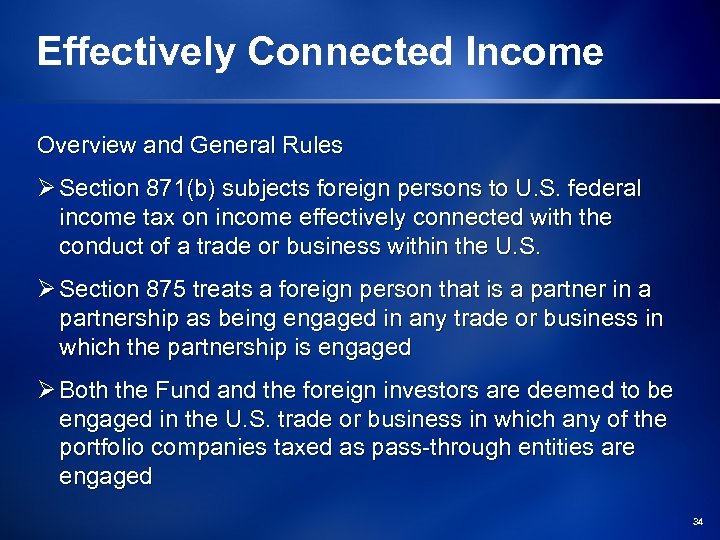 Effectively Connected Income

Overview and General Rules

➢ Section 871(b) subjects foreign persons to U.S. federal income tax on income effectively connected with the conduct of a trade or business within the U.S.

➢ Section 875 treats a foreign person that is a partner in a partnership as being engaged in any trade or business in which the partnership is engaged

➢ Both the Fund and the foreign investors are deemed to be engaged in the U.S. trade or business in which any of the portfolio companies taxed as pass-through entities are engaged

34